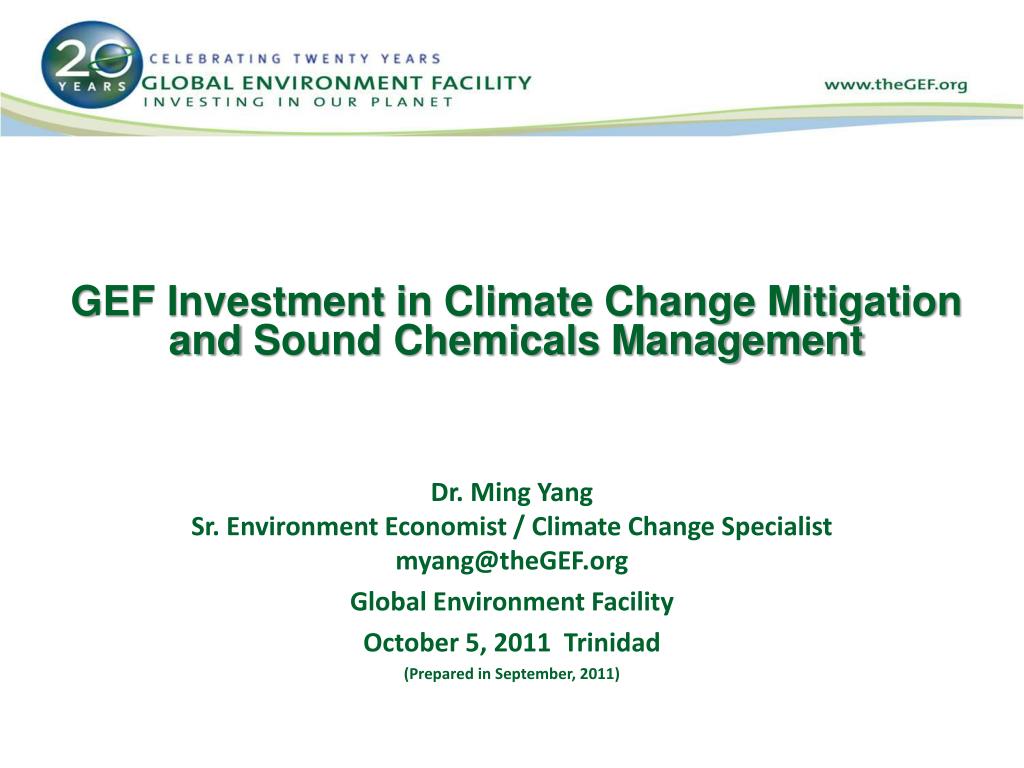 20 YEARS CELEBRATING TWENTY YEARS
GLOBAL ENVIRONMENT FACILITY
INVESTING IN OUR PLANET

www.theGEF.org

GEF Investment in Climate Change Mitigation and Sound Chemicals Management

Dr. Ming Yang
Sr. Environment Economist / Climate Change Specialist
myang@theGEF.org
Global Environment Facility
October 5, 2011 Trinidad
(Prepared in September, 2011)